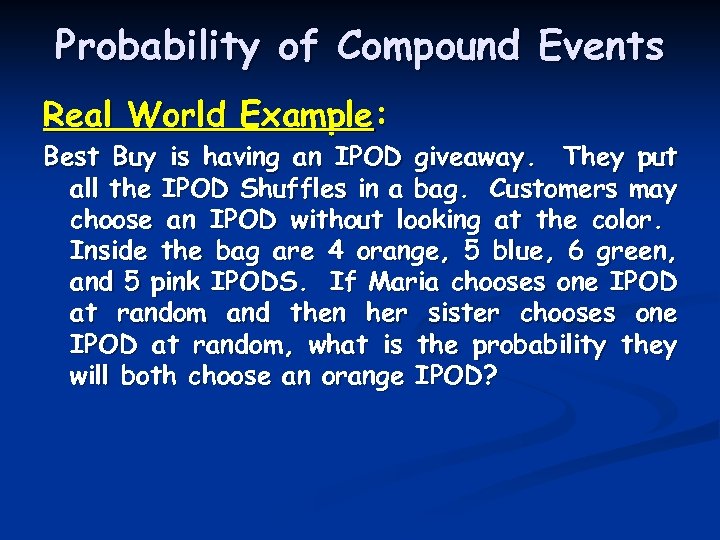 Probability of Compound Events

Real World Example:

Best Buy is having an IPOD giveaway. They put all the IPOD Shuffles in a bag. Customers may choose an IPOD without looking at the color. Inside the bag are 4 orange, 5 blue, 6 green, and 5 pink IPODS. If Maria chooses one IPOD at random and then her sister chooses one IPOD at random, what is the probability they will both choose an orange IPOD?